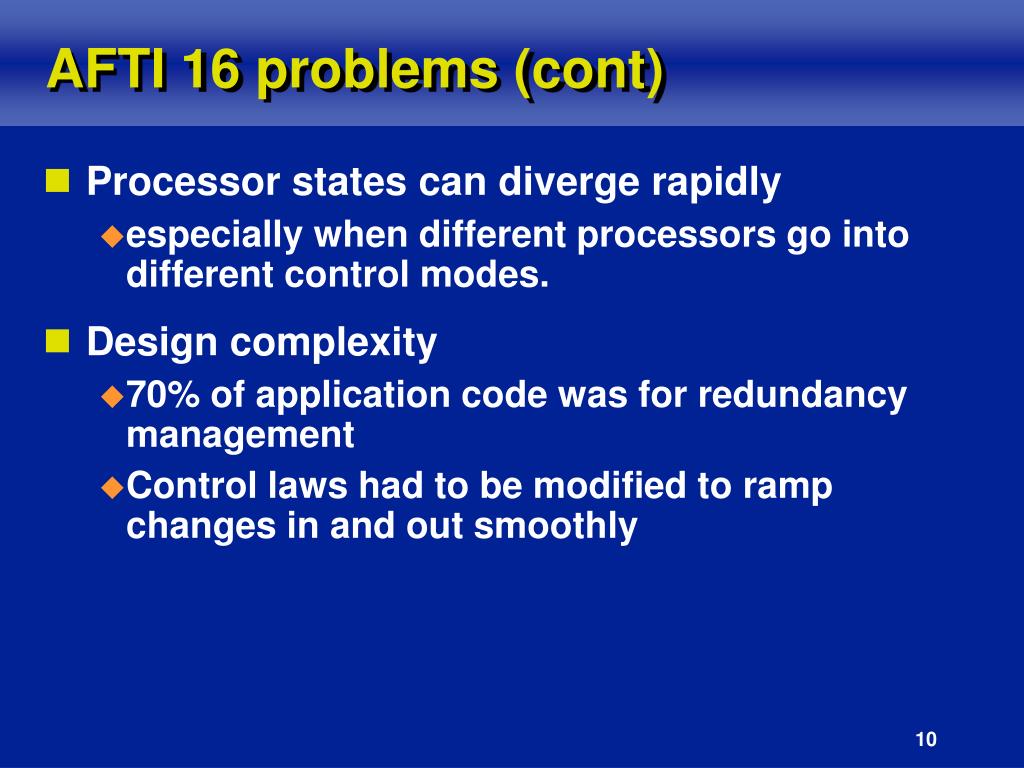 AFTI 16 problems (cont)

Processor states can diverge rapidly

especially when different processors go into different control modes.

Design complexity

70% of application code was for redundancy management

Control laws had to be modified to ramp changes in and out smoothly

10